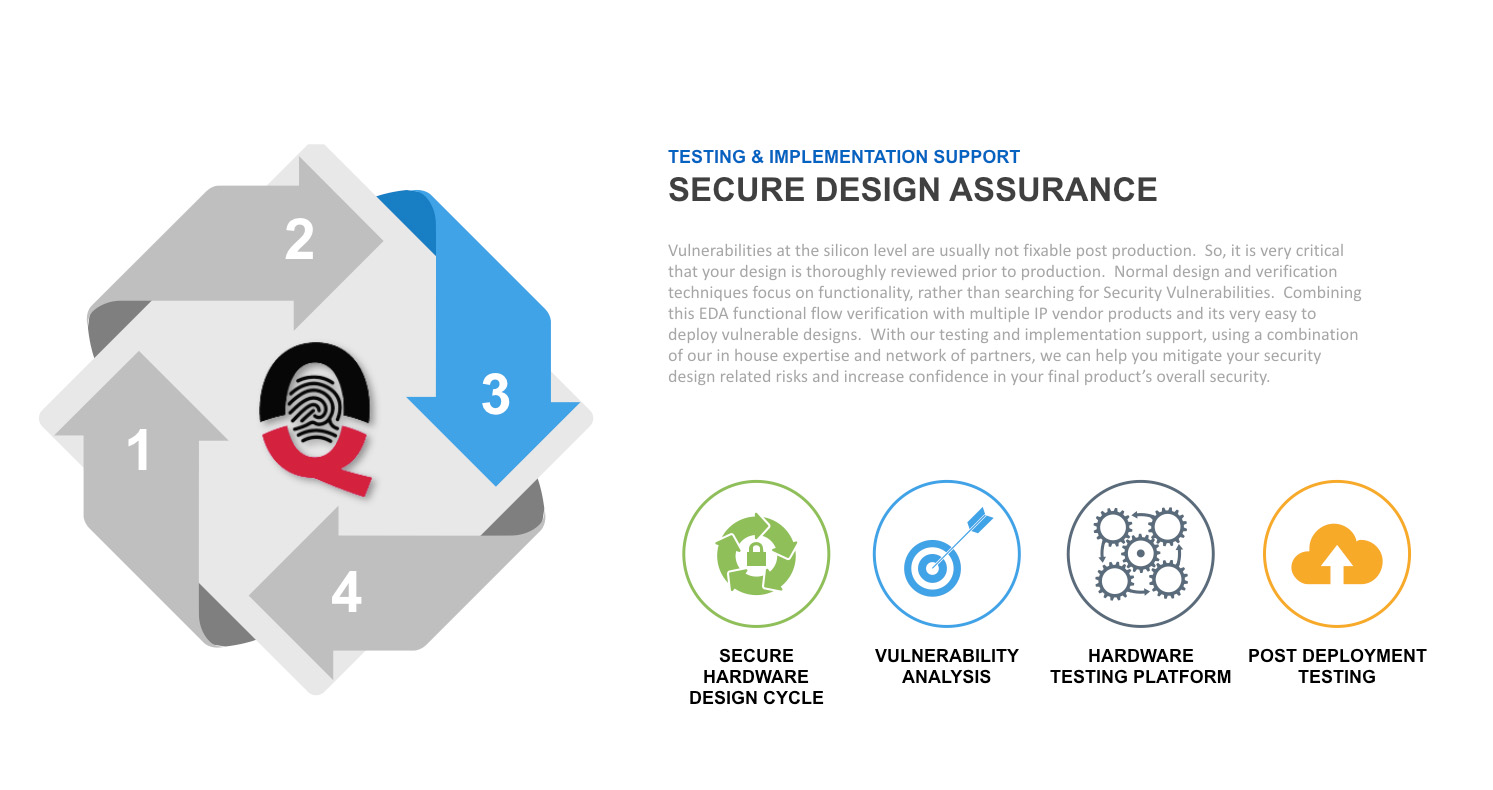 2

3

1

4

TESTING & IMPLEMENTATION SUPPORT

SECURE DESIGN ASSURANCE

Vulnerabilities at the silicon level are usually not fixable post production. So, it is very critical that your design is thoroughly reviewed prior to production. Normal design and verification techniques focus on functionality, rather than searching for Security Vulnerabilities. Combining this EDA functional flow verification with multiple IP vendor products and its very easy to deploy vulnerable designs. With our testing and implementation support, using a combination of our in house expertise and network of partners, we can help you mitigate your security design related risks and increase confidence in your final product's overall security.

SECURE HARDWARE DESIGN CYCLE

VULNERABILITY ANALYSIS

HARDWARE TESTING PLATFORM

POST DEPLOYMENT TESTING